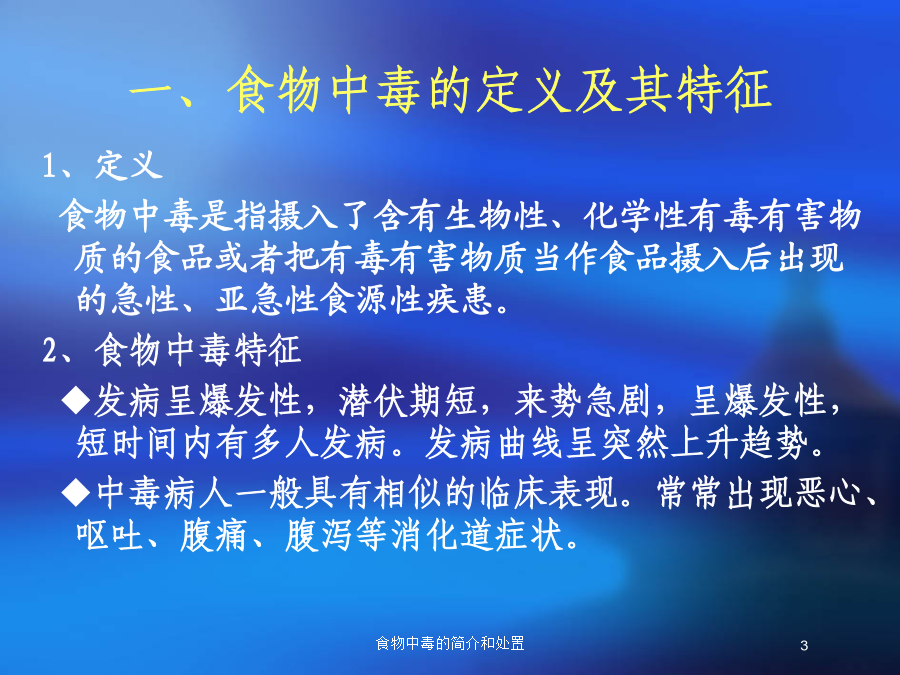 一、食物中毒的定义及其特征

1、定义

食物中毒是指摄入了含有生物性、化学性有毒有害物质的食品或者把有毒有害物质当作食品摄入后出现的急性、亚急性食源性疾患。

2、食物中毒特征

◆发病呈爆发性，潜伏期短，来势急剧，呈爆发性，短时间内有多人发病。发病曲线呈突然上升趋势。

◆中毒病人一般具有相似的临床表现。常常出现恶心、呕吐、腹痛、腹泻等消化道症状。

食物中毒的简介和处置

3